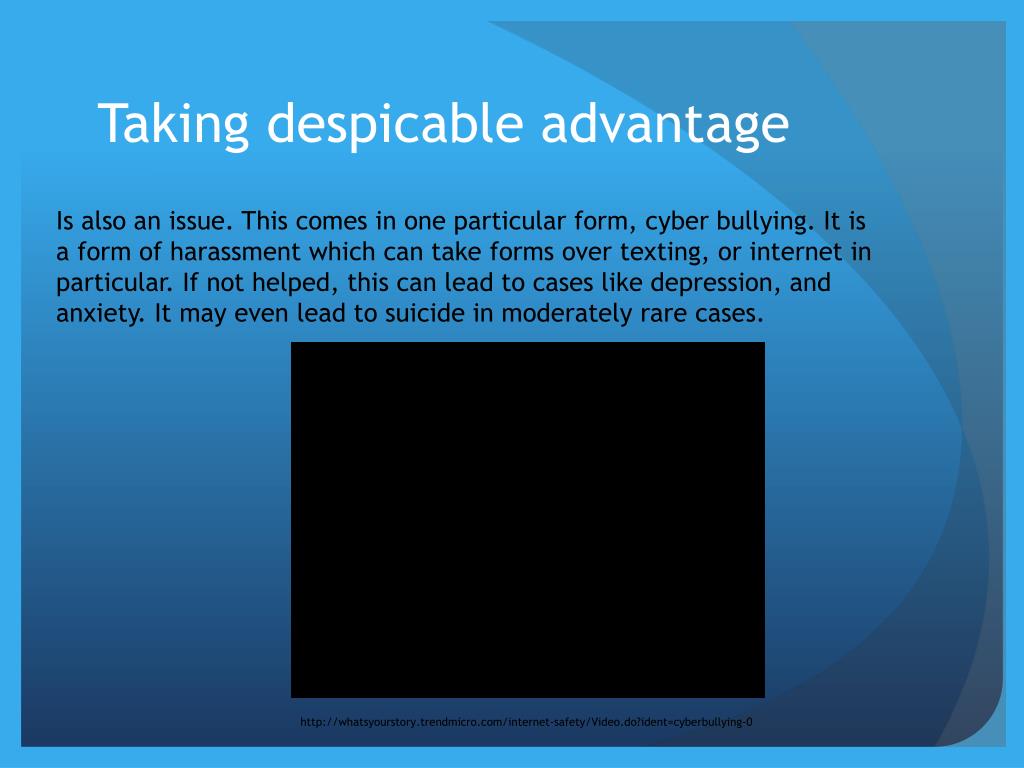 Taking despicable advantage

Is also an issue. This comes in one particular form, cyber bullying. It is a form of harassment which can take forms over texting, or internet in particular. If not helped, this can lead to cases like depression, and anxiety. It may even lead to suicide in moderately rare cases.

http://whatsyourstory.trendmicro.com/internet-safety/Video.do?ident=cyberbullying-0